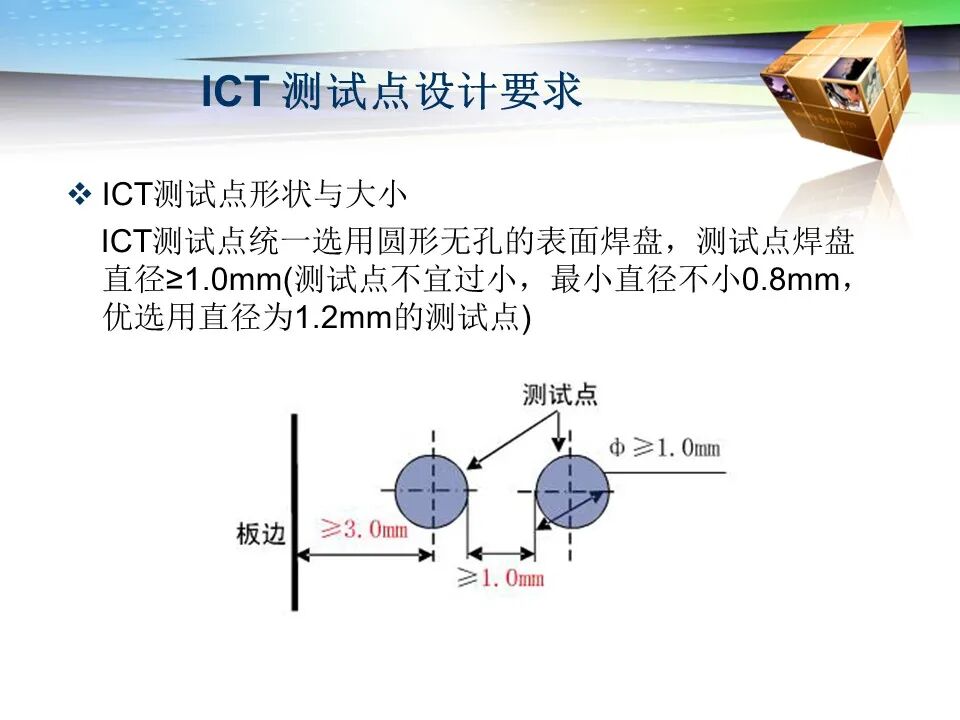 ICT 测试点设计要求

❖ ICT测试点形状与大小

ICT测试点统一选用圆形无孔的表面焊盘，测试点焊盘直径≥1.0mm(测试点不宜过小，最小直径不小0.8mm，优选用直径为1.2mm的测试点)

测试点

Φ ≥1.0mm

板边

≥3.0mm

≥1.0mm